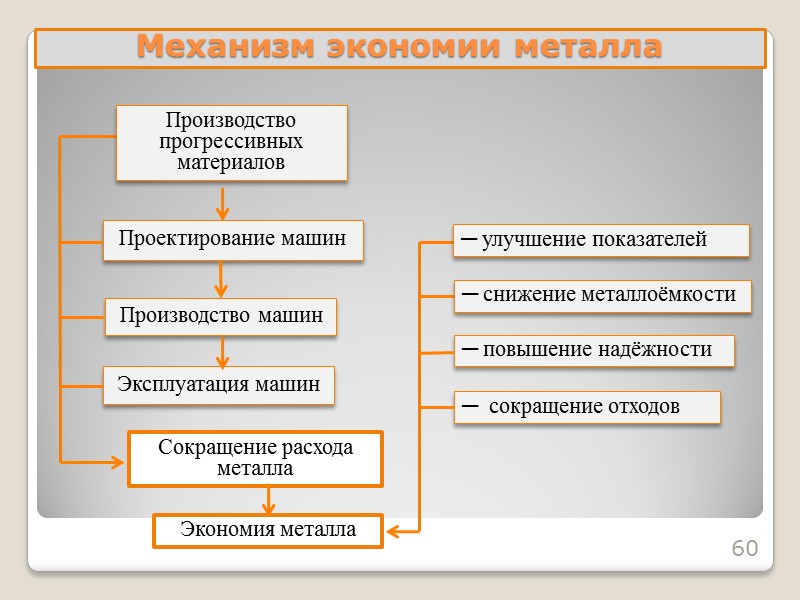 Механизм экономии металла

Производство прогрессивных материалов

Проектирование машин

Производство машин

Эксплуатация машин

Сокращение расхода металла

Экономия металла

— улучшение показателей

— снижение металлоёмкости

— повышение надёжности

— сокращение отходов

60